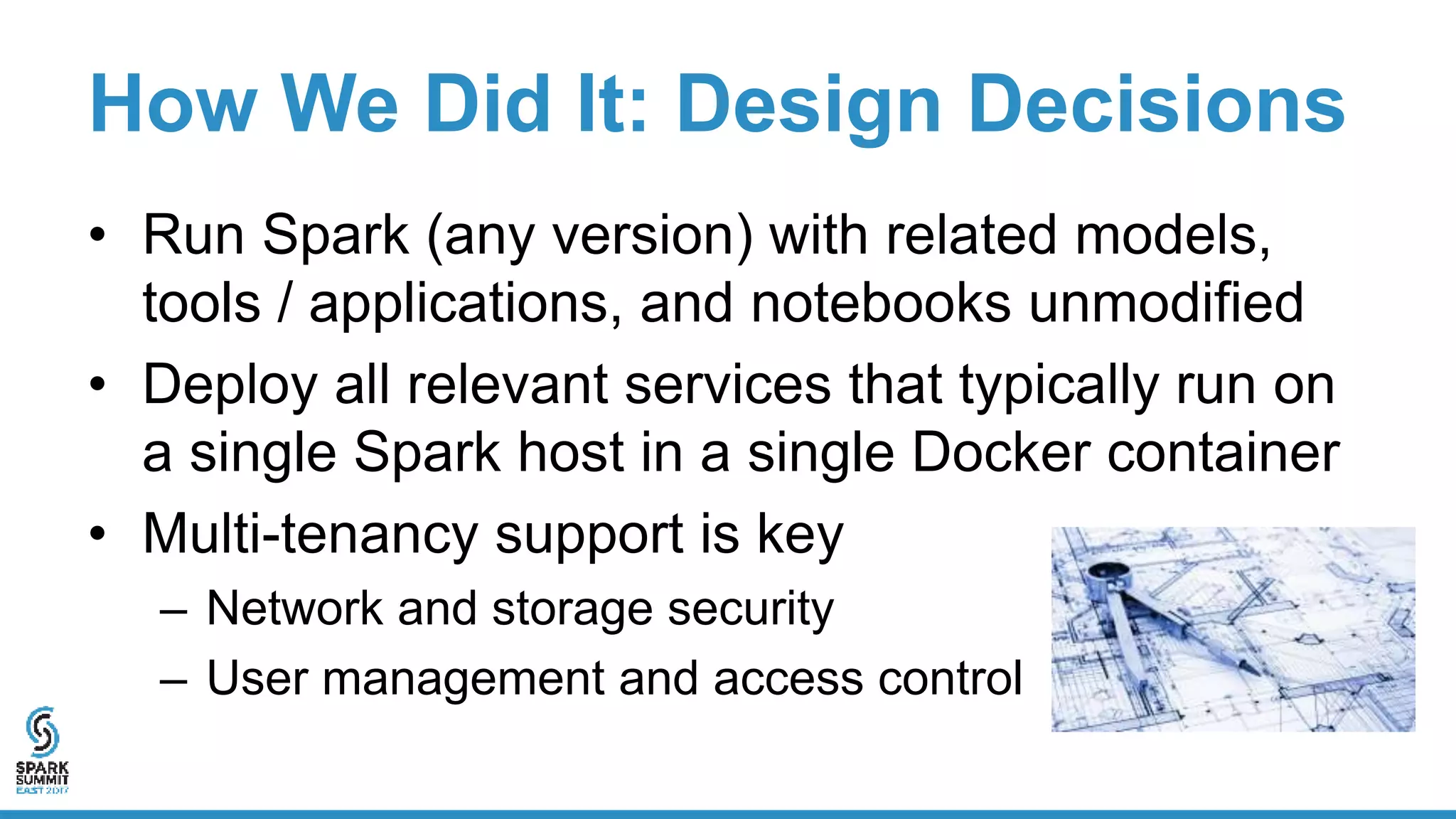 How We Did It: Design Decisions

• Run Spark (any version) with related models, tools / applications, and notebooks unmodified
• Deploy all relevant services that typically run on a single Spark host in a single Docker container
• Multi-tenancy support is key
– Network and storage security
– User management and access control

SPARK SUMMIT EAST 2017